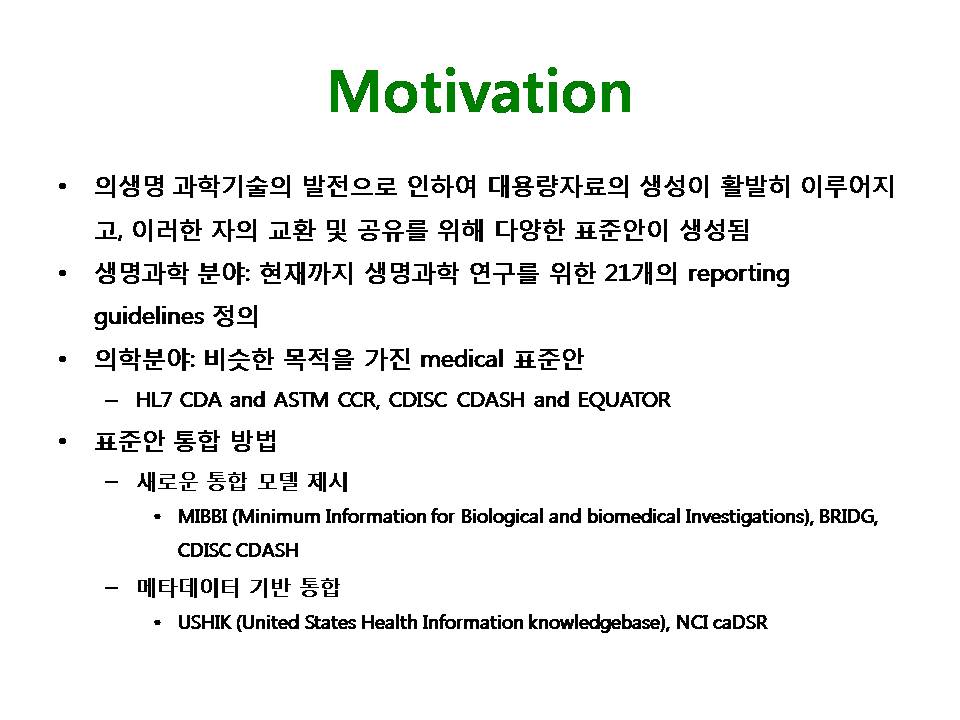 Motivation

• 의생명 과학기술의 발전으로 인하여 대용량자료의 생성이 활발히 이루어지고, 이러한 자의 교환 및 공유를 위해 다양한 표준안이 생성됨

• 생명과학 분야: 현재까지 생명과학 연구를 위한 21개의 reporting guidelines 정의

• 의학분야: 비슷한 목적을 가진 medical 표준안
 – HL7 CDA and ASTM CCR, CDISC CDASH and EQUATOR

• 표준안 통합 방법
 – 새로운 통합 모델 제시
  • MIBBI (Minimum Information for Biological and biomedical Investigations), BRIDG, CDISC CDASH
 – 메타데이터 기반 통합
  • USHIK (United States Health Information knowledgebase), NCI caDSR